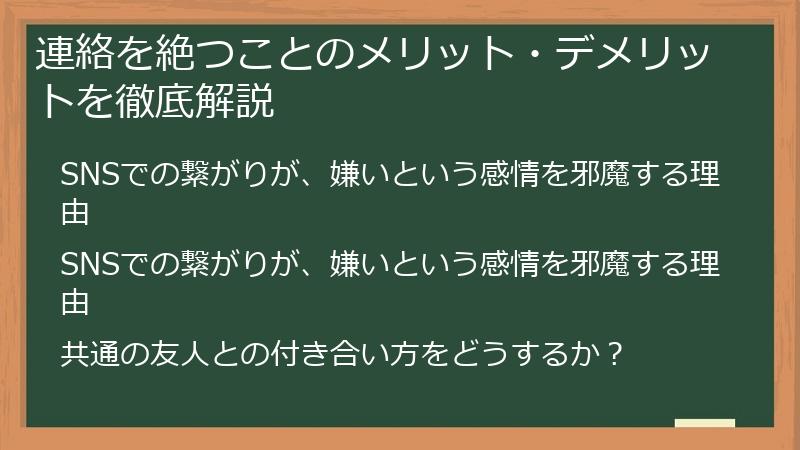 連絡を絶つことのメリット・デメリットを徹底解説

SNSでの繋がりが、嫌いという感情を邪魔する理由

SNSでの繋がりが、嫌いという感情を邪魔する理由

共通の友人との付き合い方をどうするか？